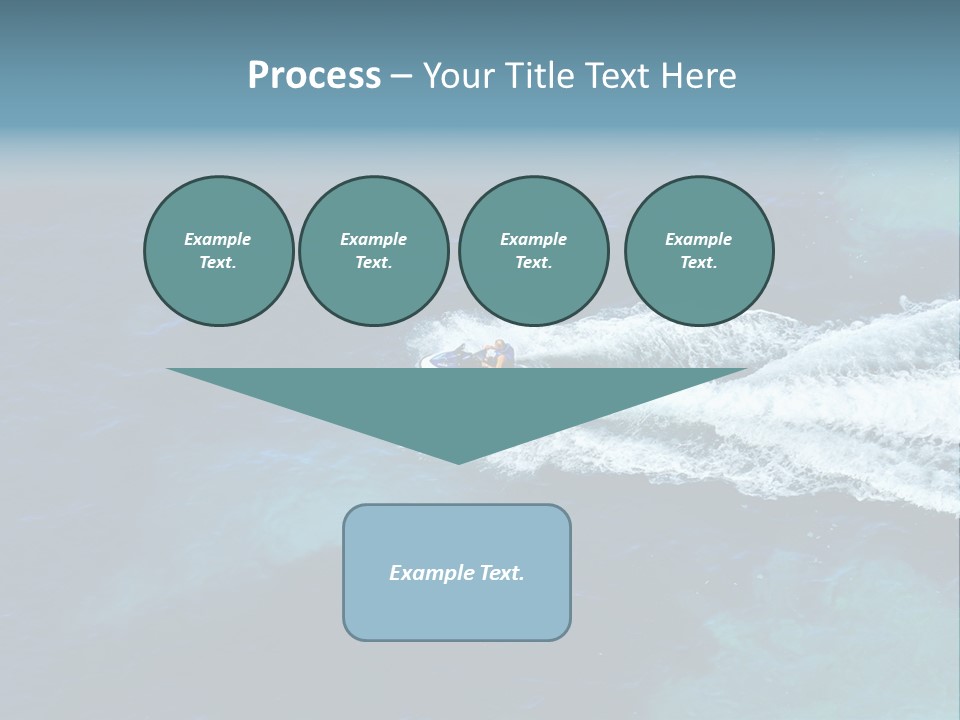 Process – Your Title Text Here

Example Text.

Example Text.

Example Text.

Example Text.

Example Text.